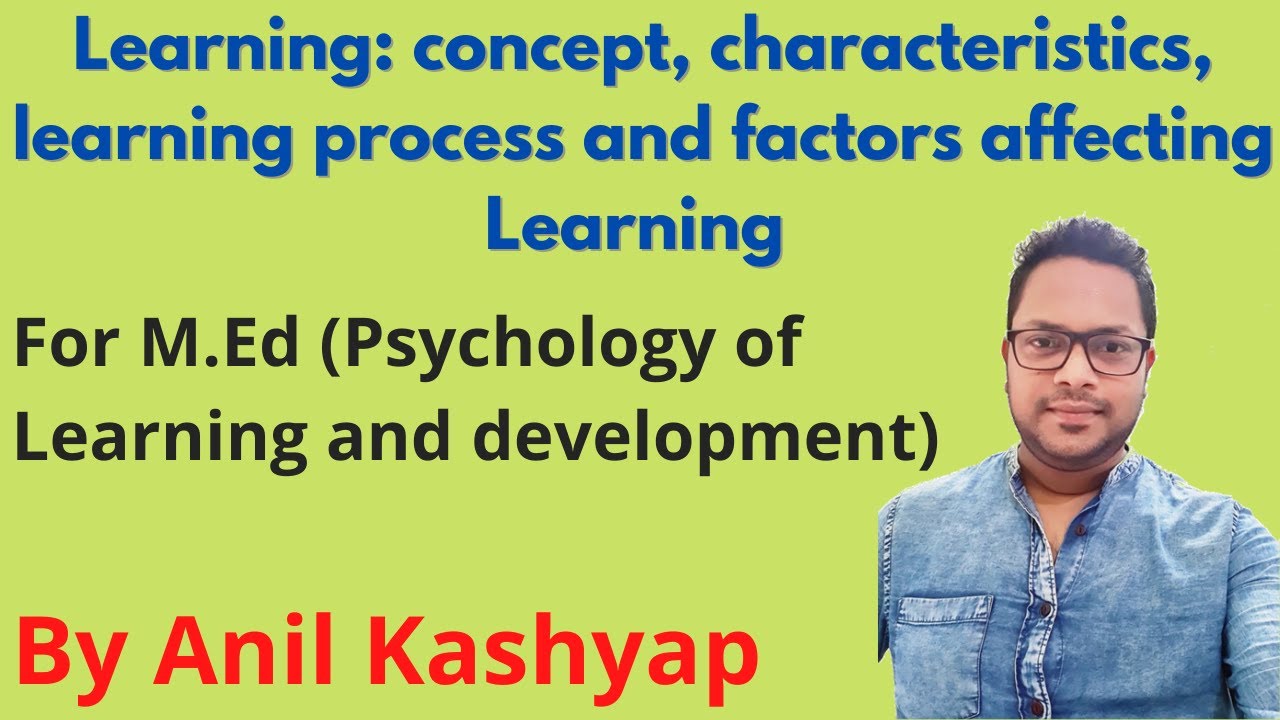 Learning: concept, characteristics, learning process and factors affecting Learning

For M.Ed (Psychology of Learning and development)

By Anil Kashyap